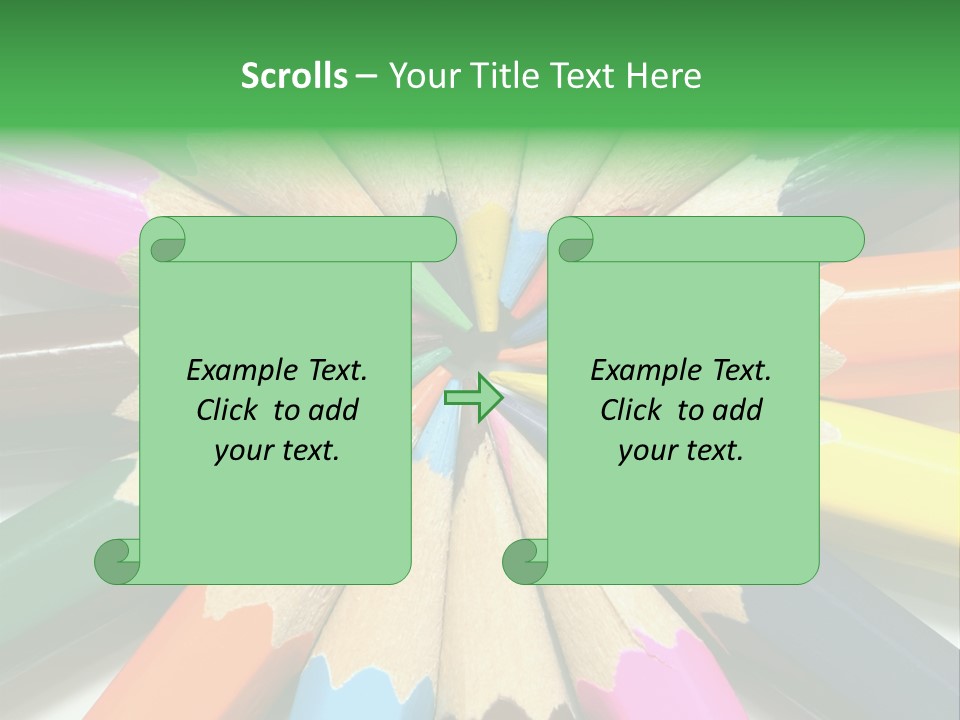 Scrolls – Your Title Text Here

Example Text. Click to add your text.

Example Text. Click to add your text.